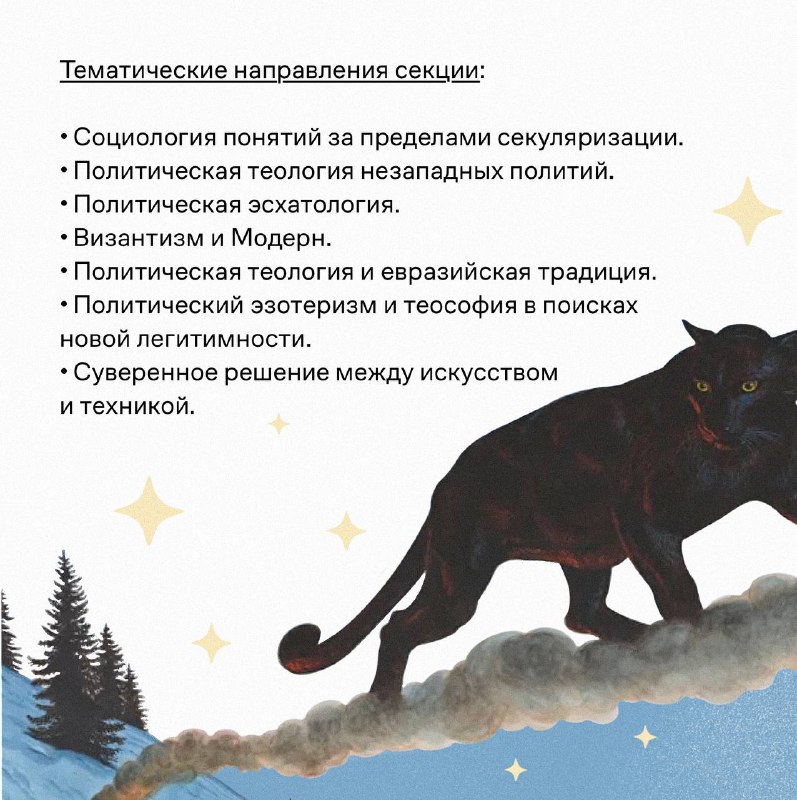 Тематические направления секции:

• Социология понятий за пределами секуляризации.
• Политическая теология незападных политий.
• Политическая эсхатология.
• Византизм и Модерн.
• Политическая теология и евразийская традиция.
• Политический эзотеризм и теософия в поисках новой легитимности.
• Суверенное решение между искусством и техникой.